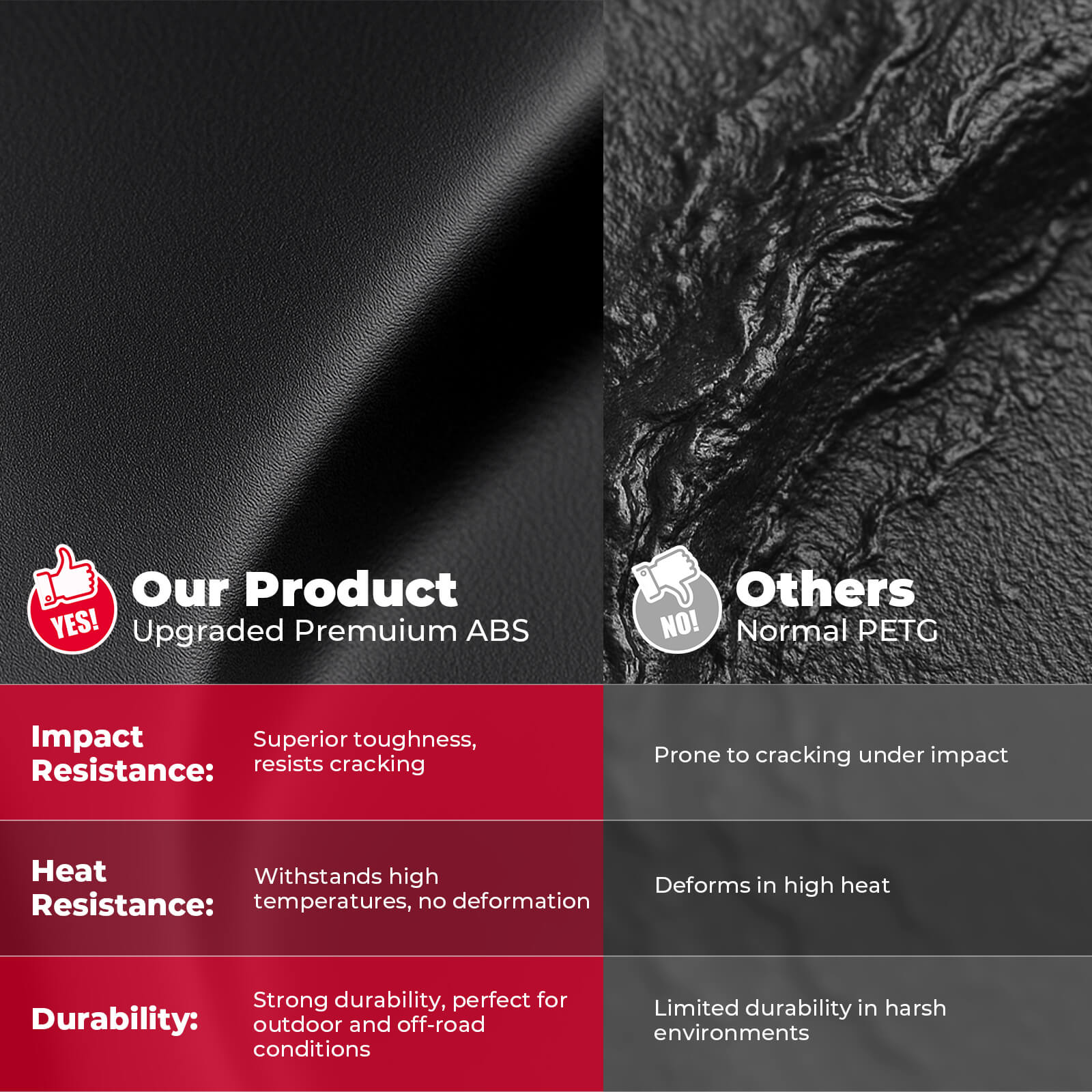 YES!

Our Product
Upgraded Premuium ABS

NO!

Others
Normal PETG

| | | |
|---|---|---|
| Impact Resistance: | Superior toughness, resists cracking | Prone to cracking under impact |
| Heat Resistance: | Withstands high temperatures, no deformation | Deforms in high heat |
| Durability: | Strong durability, perfect for outdoor and off-road conditions | Limited durability in harsh environments |